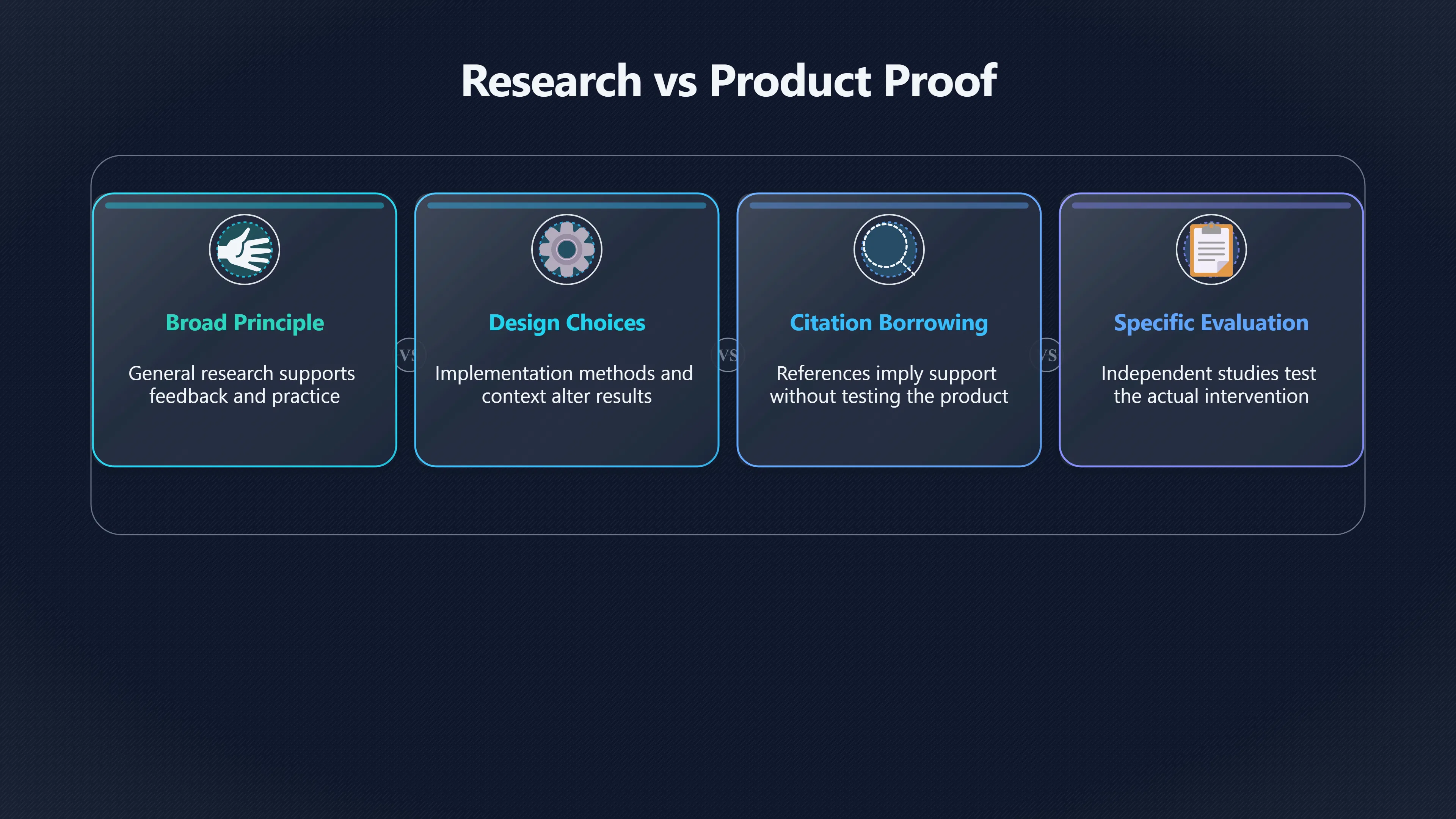 Research vs Product Proof

Broad Principle

General research supports feedback and practice

VS

Design Choices

Implementation methods and context alter results

VS

Citation Borrowing

References imply support without testing the product

VS

Specific Evaluation

Independent studies test the actual intervention